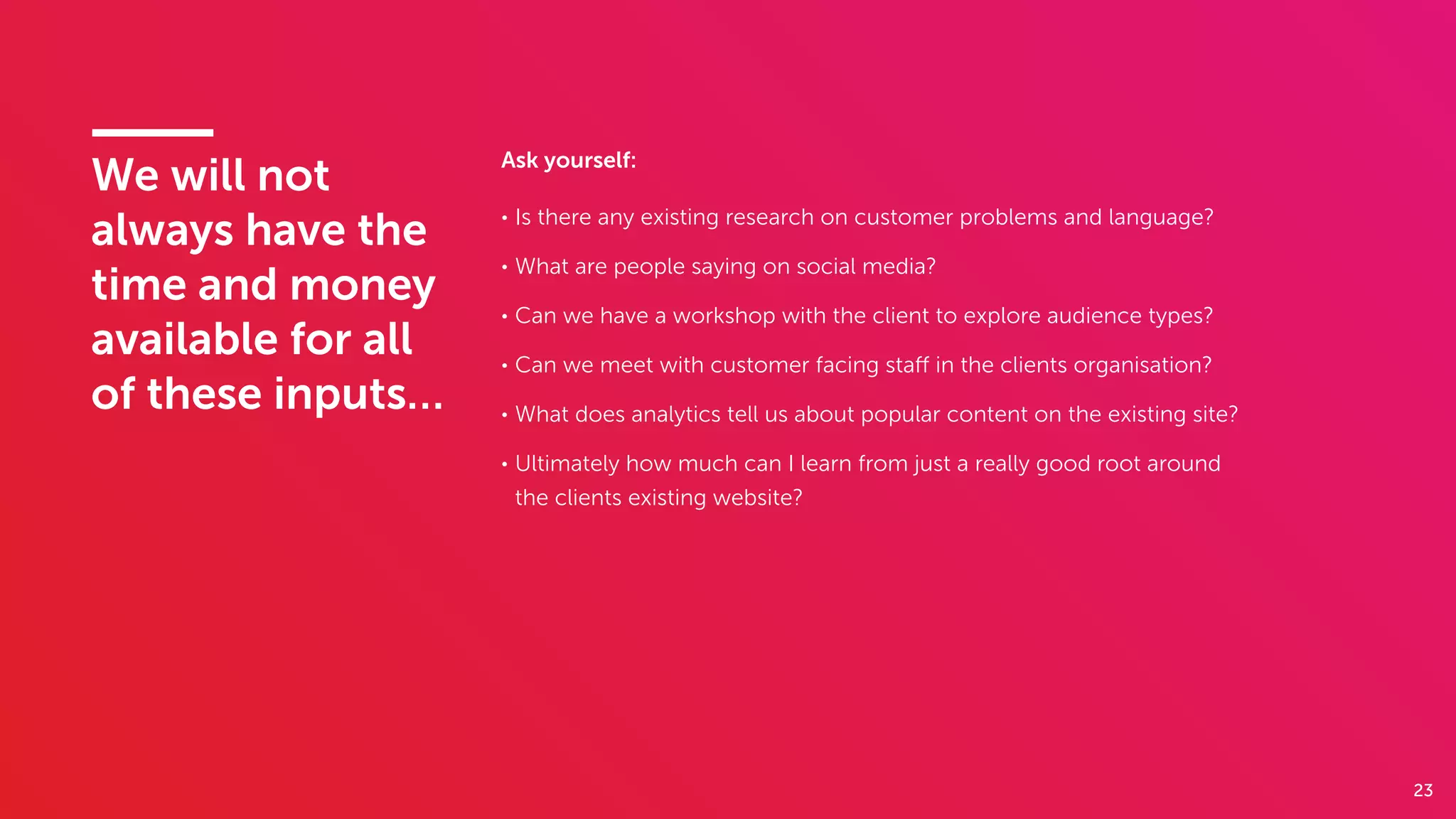 We will not always have the time and money available for all of these inputs...

Ask yourself:

• Is there any existing research on customer problems and language?

• What are people saying on social media?

• Can we have a workshop with the client to explore audience types?

• Can we meet with customer facing staff in the clients organisation?

• What does analytics tell us about popular content on the existing site?

• Ultimately how much can I learn from just a really good root around the clients existing website?

23